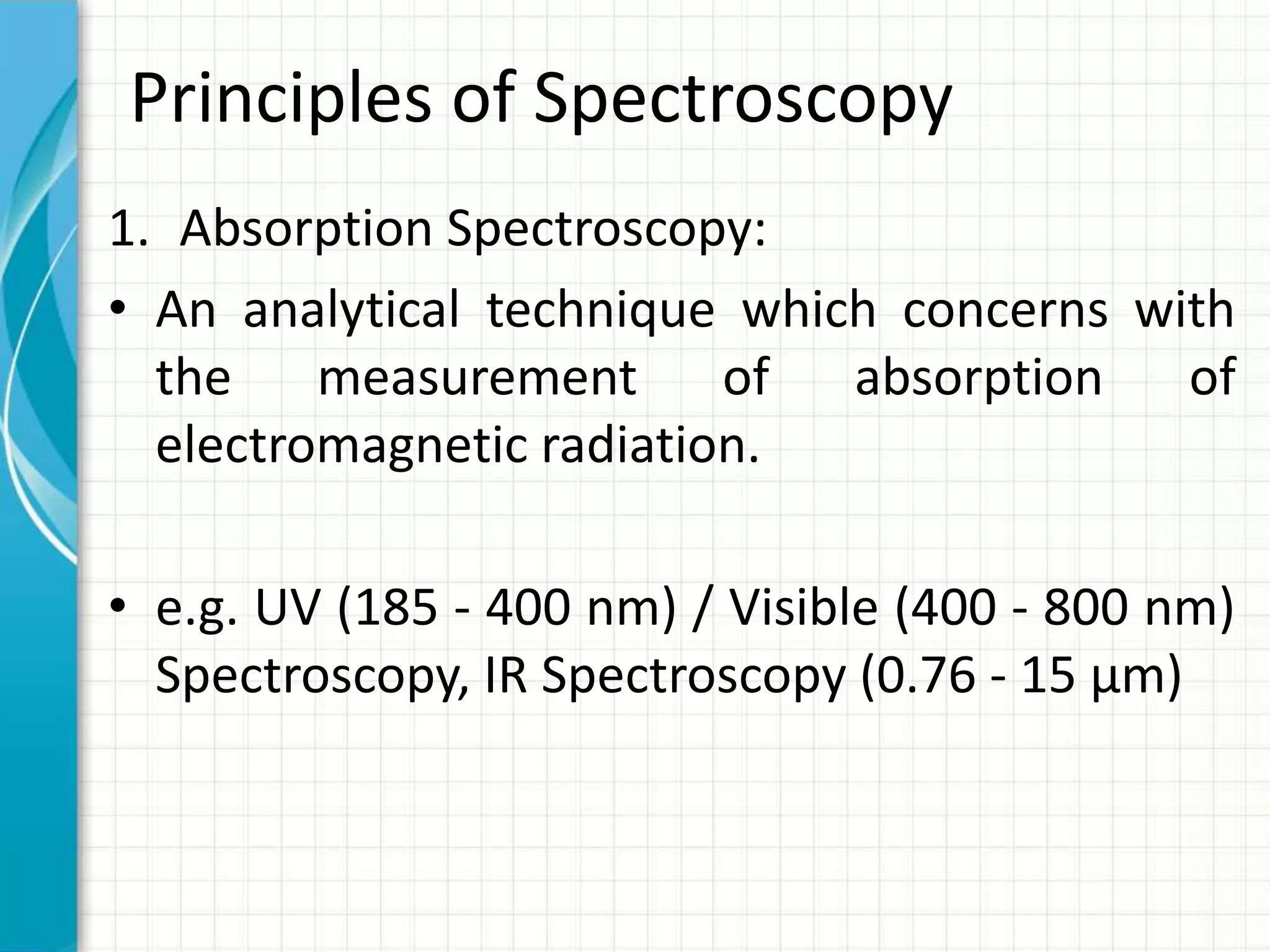 Principles of Spectroscopy

1. Absorption Spectroscopy:

• An analytical technique which concerns with the measurement of absorption of electromagnetic radiation.

• e.g. UV (185 - 400 nm) / Visible (400 - 800 nm) Spectroscopy, IR Spectroscopy (0.76 - 15 μm)